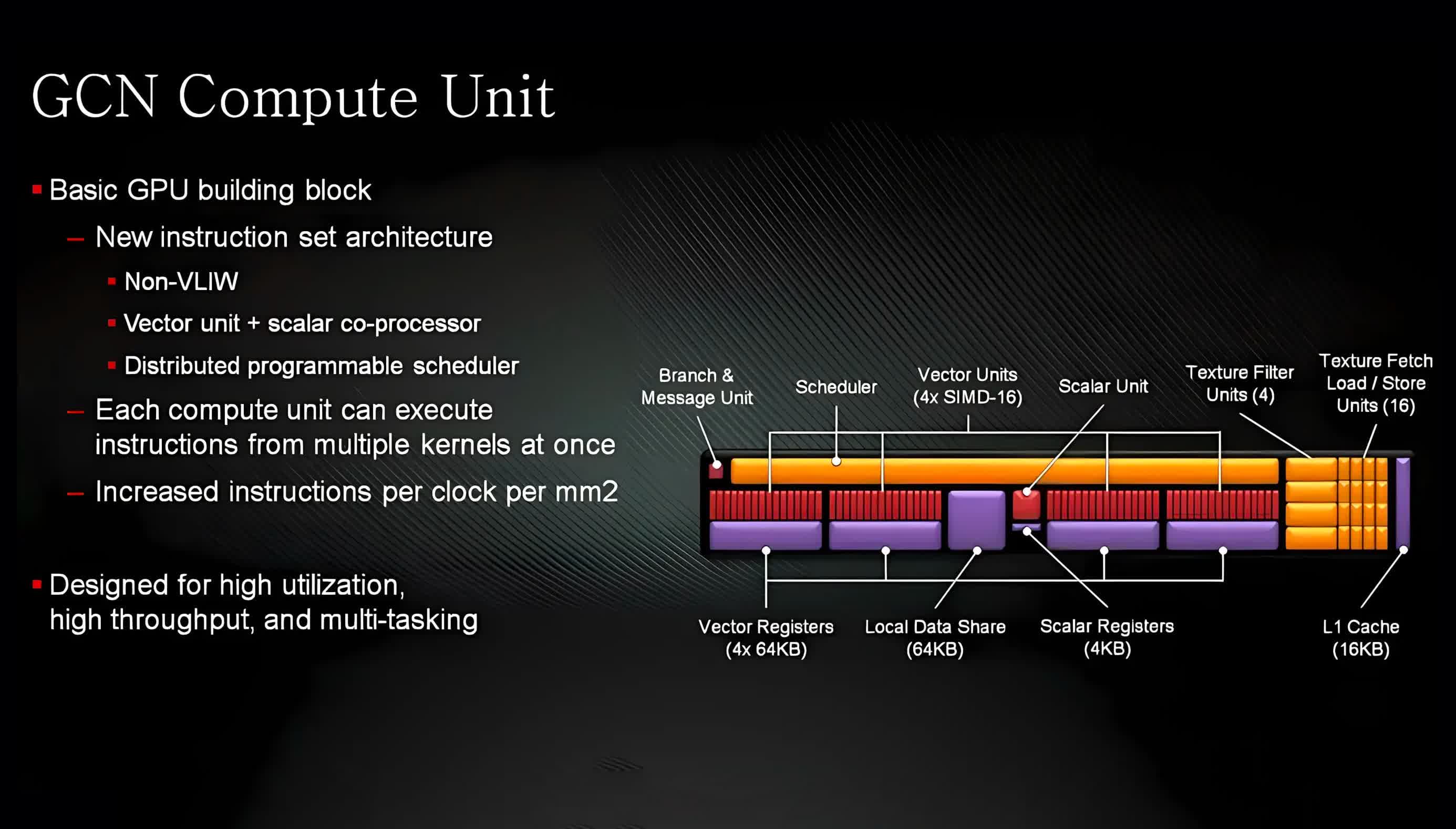 GCN Compute Unit

▪ Basic GPU building block

– New instruction set architecture

▪ Non-VLIW

▪ Vector unit + scalar co-processor

▪ Distributed programmable scheduler

– Each compute unit can execute instructions from multiple kernels at once

– Increased instructions per clock per mm2

▪ Designed for high utilization, high throughput, and multi-tasking

Branch & Message Unit

Scheduler

Vector Units (4x SIMD-16)

Scalar Unit

Texture Filter Units (4)

Texture Fetch Load / Store Units (16)

Vector Registers (4x 64KB)

Local Data Share (64KB)

Scalar Registers (4KB)

L1 Cache (16KB)